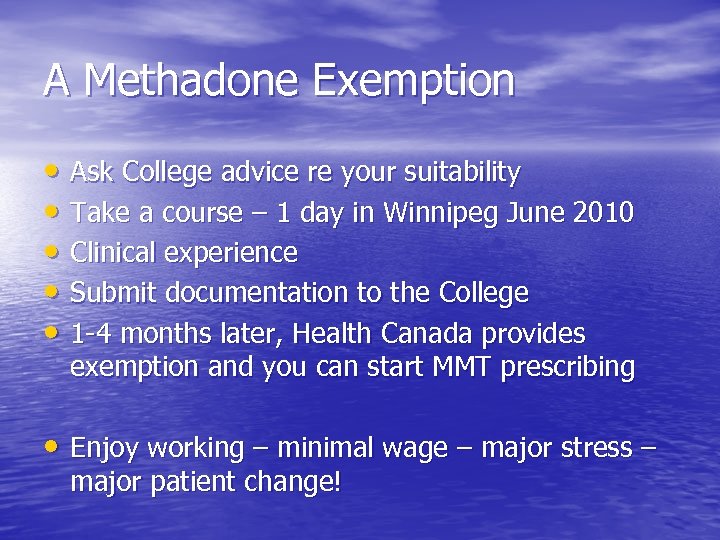 A Methadone Exemption

• Ask College advice re your suitability
• Take a course – 1 day in Winnipeg June 2010
• Clinical experience
• Submit documentation to the College
• 1-4 months later, Health Canada provides exemption and you can start MMT prescribing

• Enjoy working – minimal wage – major stress – major patient change!